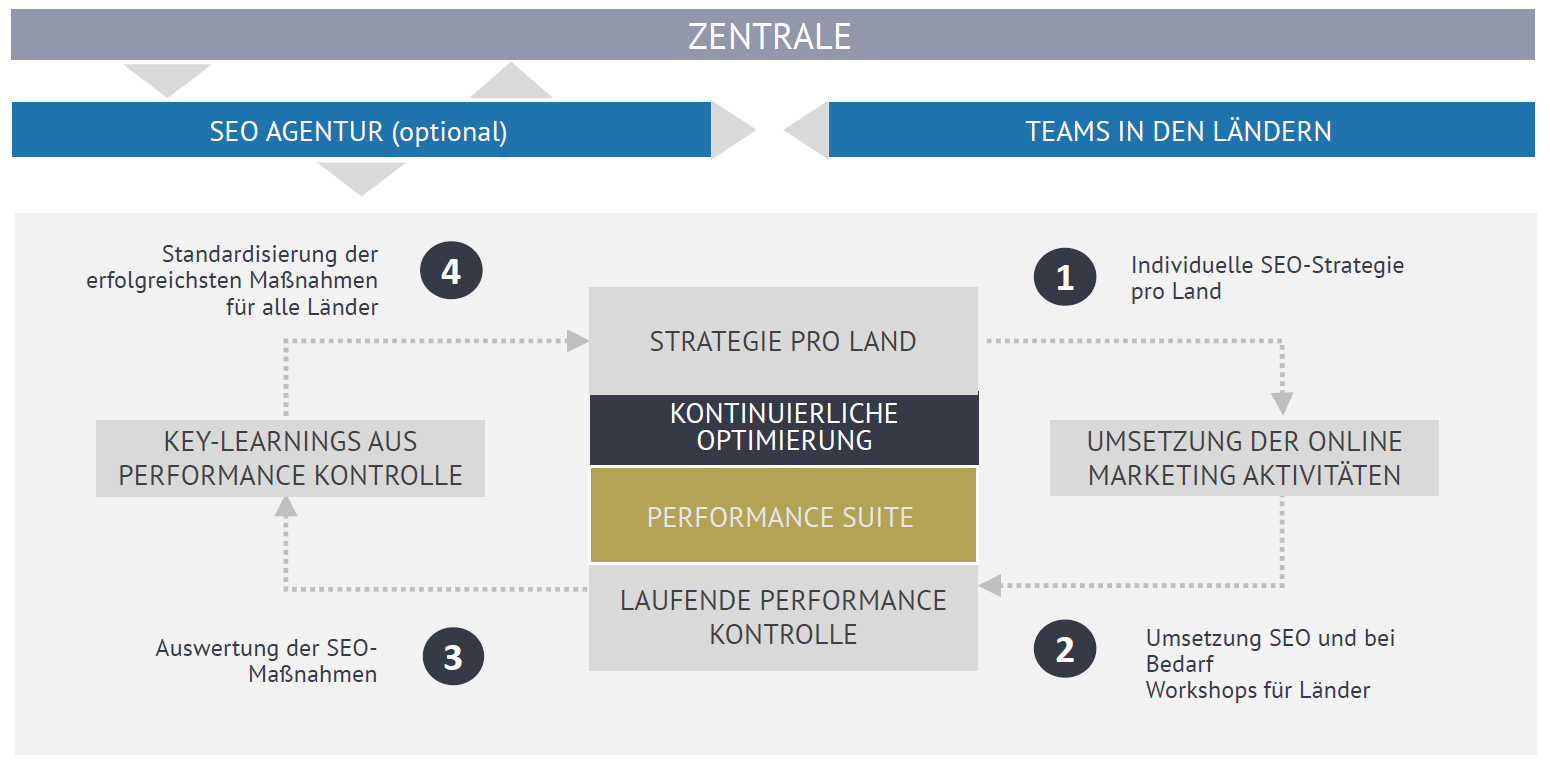 ZENTRALE

SEO AGENTUR (optional)

TEAMS IN DEN LÄNDERN

Standardisierung der erfolgreichsten Maßnahmen für alle Länder

4

1

Individuelle SEO-Strategie pro Land

STRATEGIE PRO LAND

KONTINUIERLICHE OPTIMIERUNG

KEY-LEARNINGS AUS PERFORMANCE KONTROLLE

UMSETZUNG DER ONLINE MARKETING AKTIVITÄTEN

PERFORMANCE SUITE

LAUFENDE PERFORMANCE KONTROLLE

Auswertung der SEO-Maßnahmen

3

2

Umsetzung SEO und bei Bedarf
Workshops für Länder